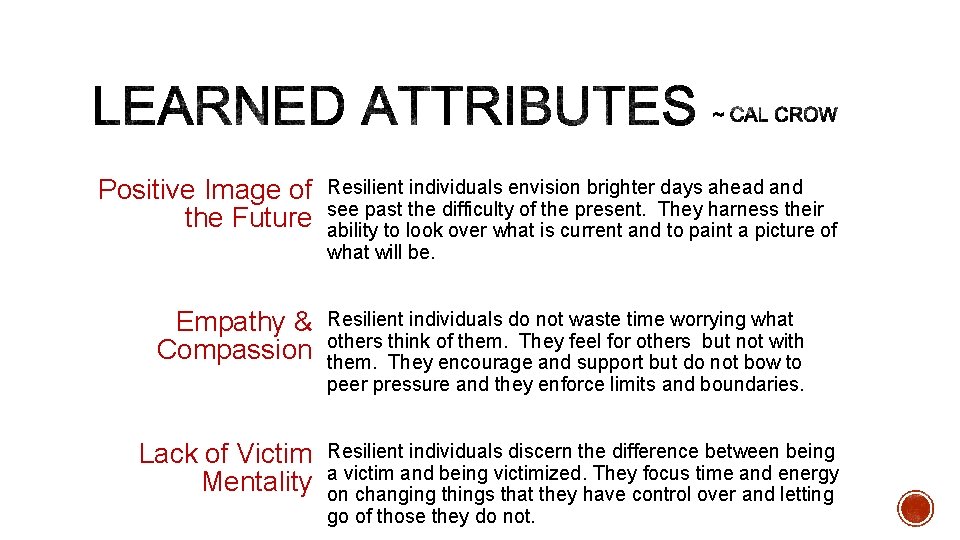 LEARNED ATTRIBUTES ~ CAL CROW

Positive Image of the Future

Resilient individuals envision brighter days ahead and see past the difficulty of the present. They harness their ability to look over what is current and to paint a picture of what will be.

Empathy & Compassion

Resilient individuals do not waste time worrying what others think of them. They feel for others but not with them. They encourage and support but do not bow to peer pressure and they enforce limits and boundaries.

Lack of Victim Mentality

Resilient individuals discern the difference between being a victim and being victimized. They focus time and energy on changing things that they have control over and letting go of those they do not.